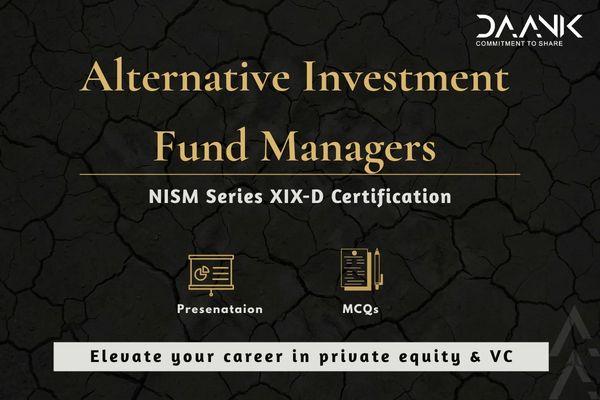 DAANIK
COMMITMENT TO SHARE

Alternative Investment Fund Managers

NISM Series XIX-D Certification

Presenataion

MCQs

Elevate your career in private equity & VC